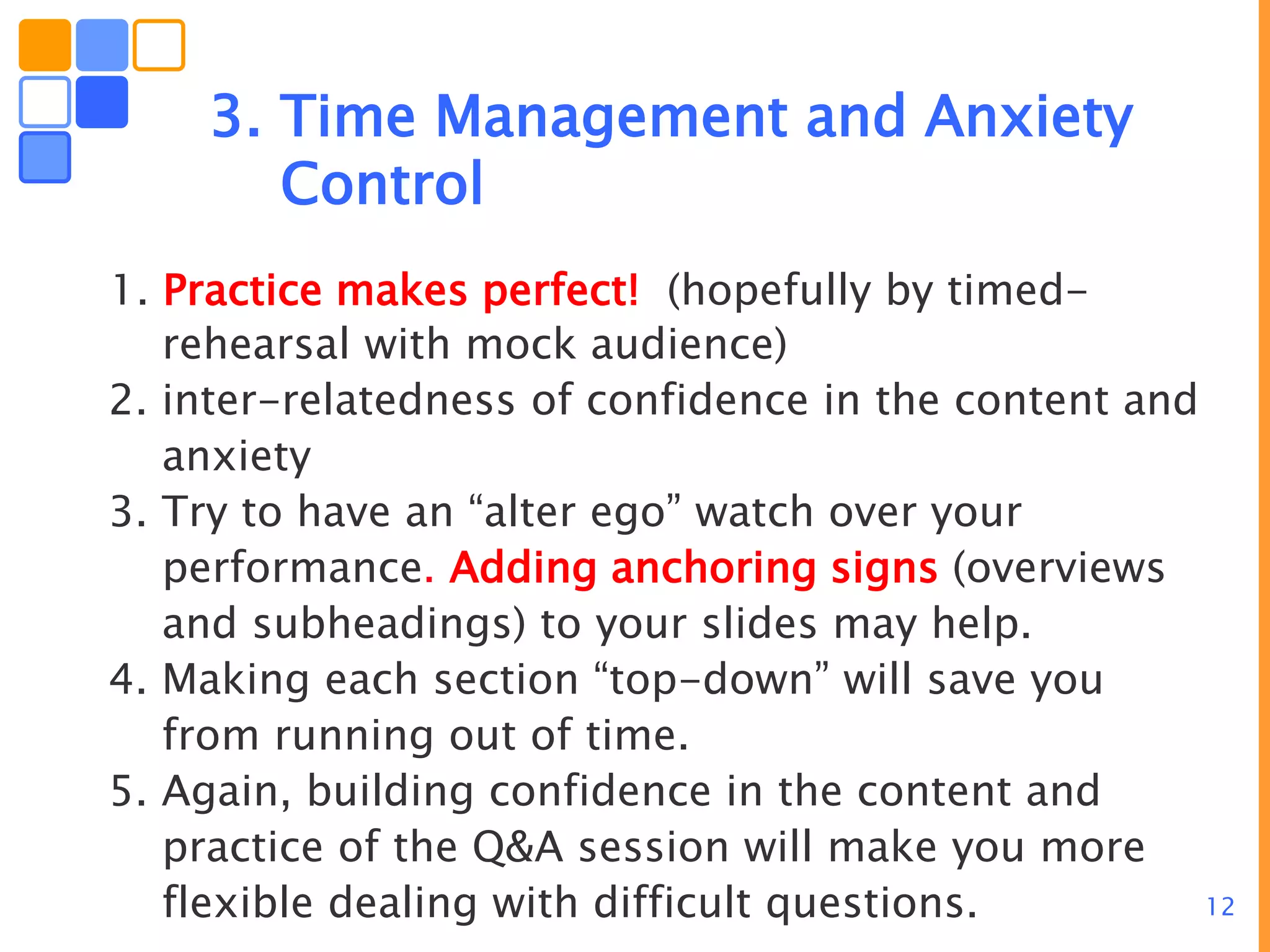 3. Time Management and Anxiety Control

1. Practice makes perfect! (hopefully by timed-rehearsal with mock audience)
2. inter-relatedness of confidence in the content and anxiety
3. Try to have an “alter ego” watch over your performance. Adding anchoring signs (overviews and subheadings) to your slides may help.
4. Making each section “top-down” will save you from running out of time.
5. Again, building confidence in the content and practice of the Q&A session will make you more flexible dealing with difficult questions.

12